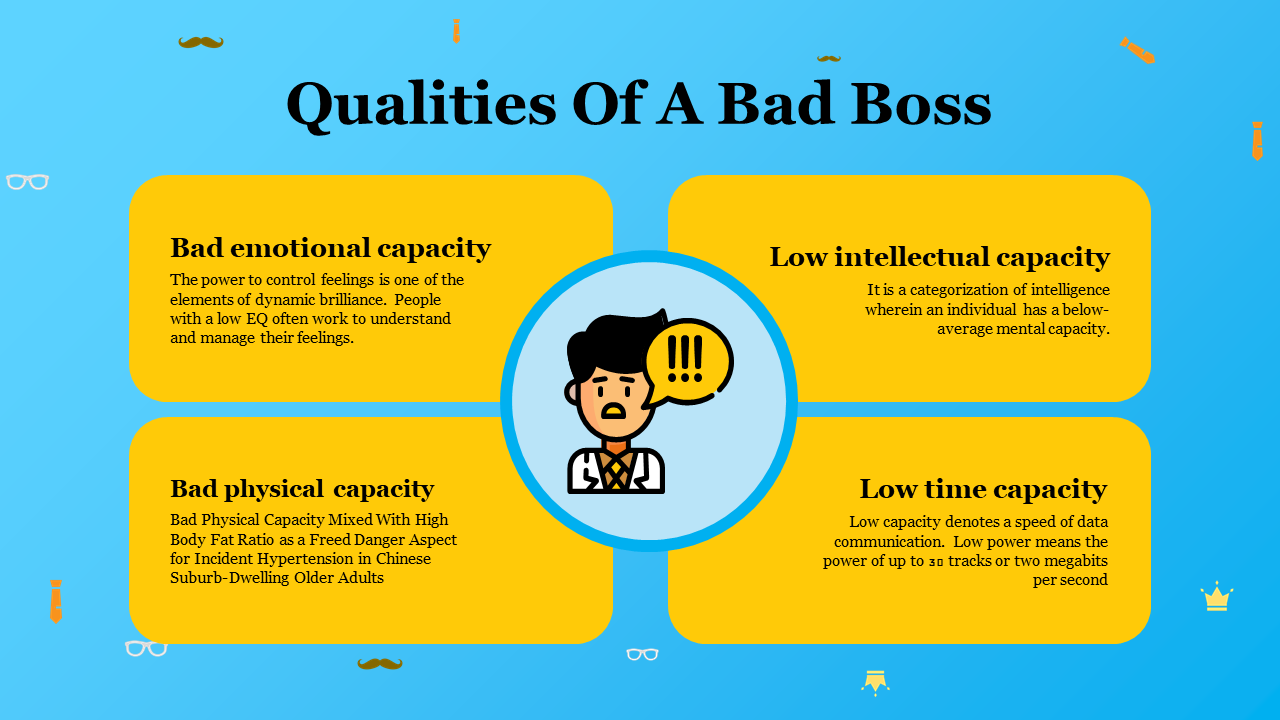 Qualities Of A Bad Boss

Bad emotional capacity

The power to control feelings is one of the elements of dynamic brilliance. People with a low EQ often work to understand and manage their feelings.

Low intellectual capacity

It is a categorization of intelligence wherein an individual has a below-average mental capacity.

!!!

Bad physical capacity

Bad Physical Capacity Mixed With High Body Fat Ratio as a Freed Danger Aspect for Incident Hypertension in Chinese Suburb-Dwelling Older Adults

Low time capacity

Low capacity denotes a speed of data communication. Low power means the power of up to 30 tracks or two megabits per second